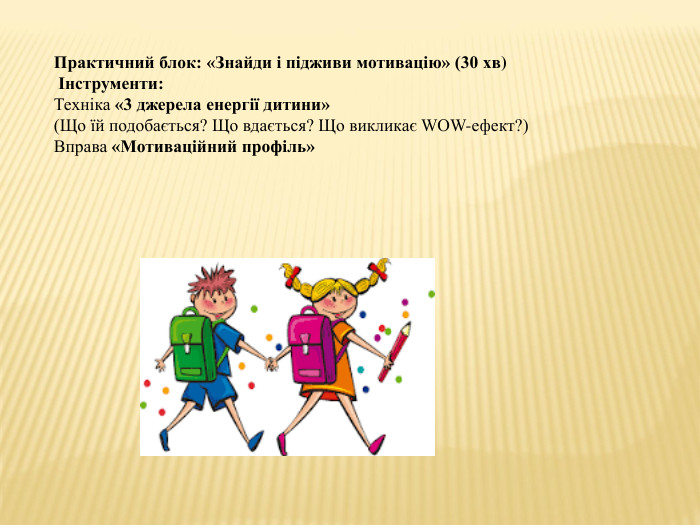 Практичний блок: «Знайди і підживи мотивацію» (30 хв)
Інструменти:
Техніка «3 джерела енергії дитини»
(Що їй подобається? Що вдається? Що викликає WOW-ефект?)
Вправа «Мотиваційний профіль»